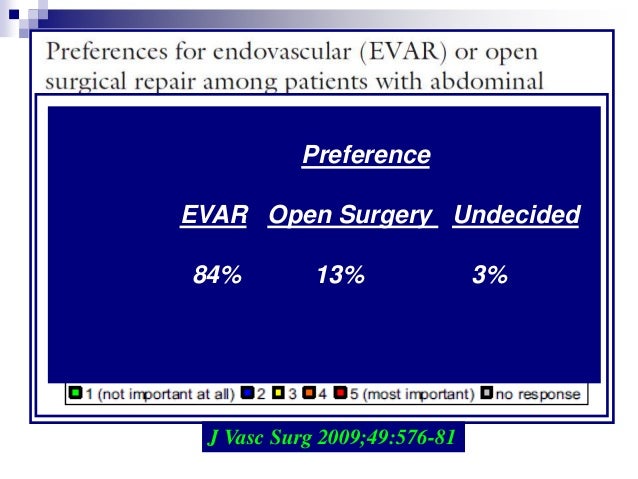 Preferences for endovascular (EVAR) or open surgical repair among patients with abdominal

Preference

| EVAR | Open Surgery | Undecided |
|---|---|---|
| 84% | 13% | 3% |

1 (not important at all) 2 3 4 5 (most important) no response

J Vasc Surg 2009;49:576-81